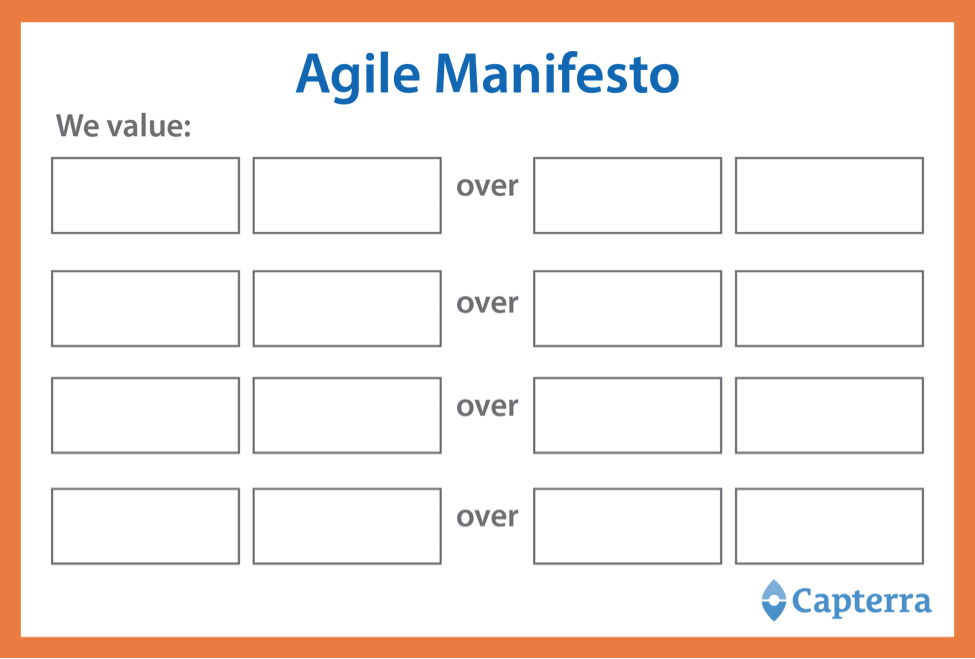 Agile Manifesto

We value:

over

over

over

over

Capterra